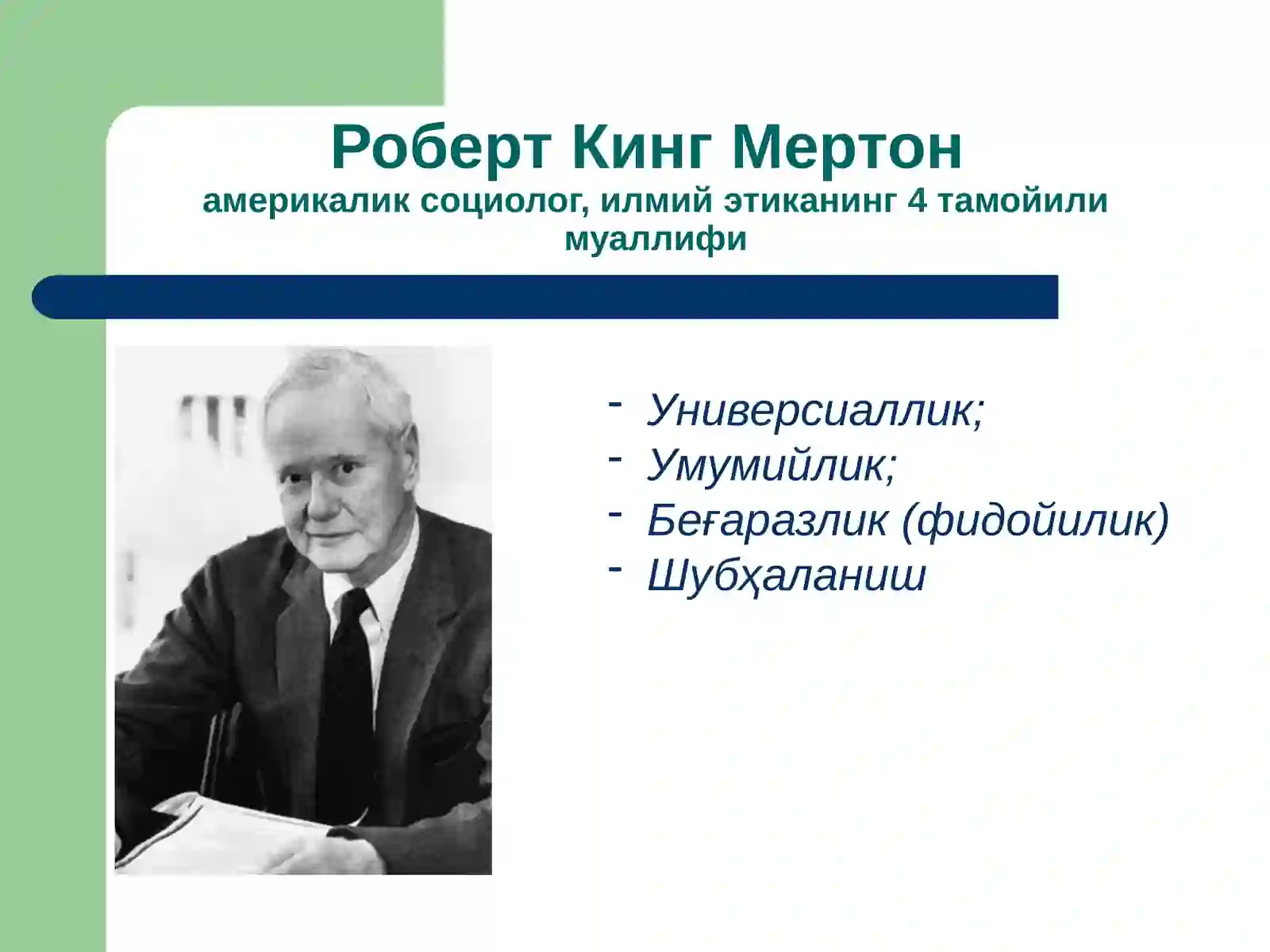 Роберт Кинг Мертон
америкалик социолог, илмий этиканинг 4 тамойили муаллифи

- Универсиаллик;
- Умумийлик;
- Беғаразлик (фидойилик)
- Шубҳаланиш